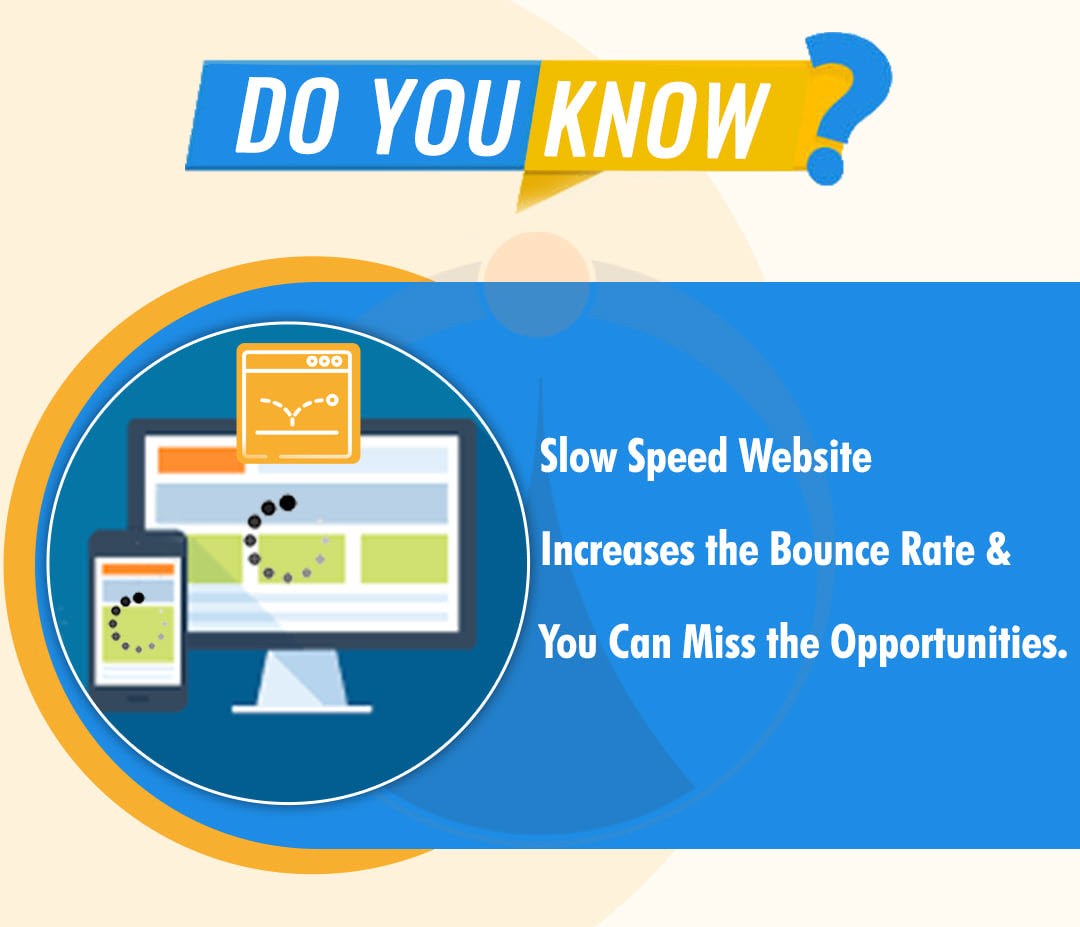 DO YOU KNOW ?

Slow Speed Website
Increases the Bounce Rate &
You Can Miss the Opportunities.